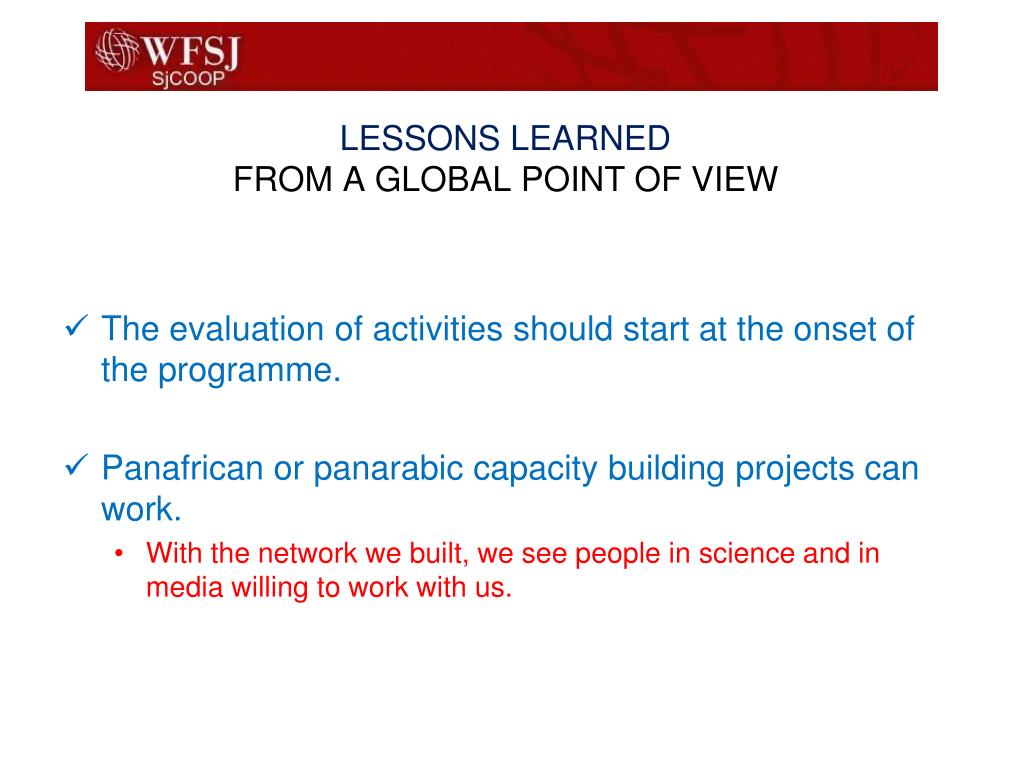 WFSJ
SjCOOP

LESSONS LEARNED
FROM A GLOBAL POINT OF VIEW

✓ The evaluation of activities should start at the onset of the programme.

✓ Panafrican or panarabic capacity building projects can work.

• With the network we built, we see people in science and in media willing to work with us.